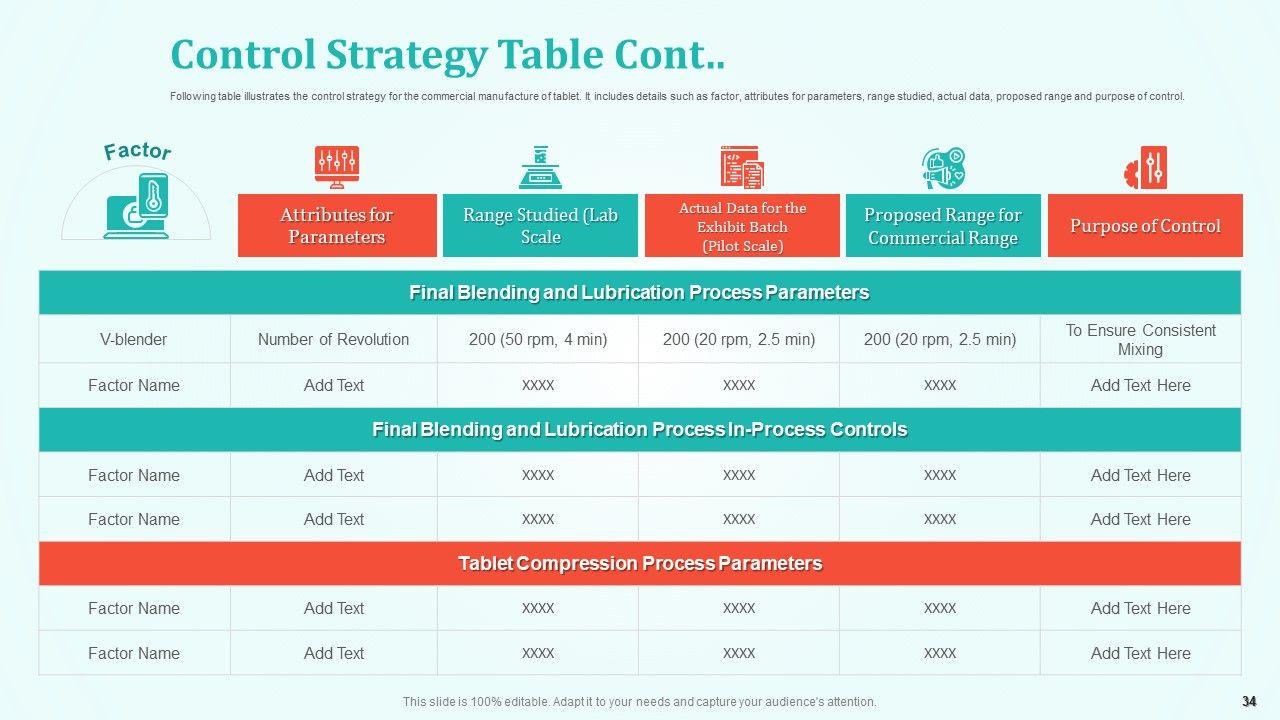 Control Strategy Table Cont..

Following table illustrates the control strategy for the commercial manufacture of tablet. It includes details such as factor, attributes for parameters, range studied, actual data, proposed range and purpose of control.

| Factor | Attributes for Parameters | Range Studied (Lab Scale | Actual Data for the Exhibit Batch (Pilot Scale) | Proposed Range for Commercial Range | Purpose of Control |
|---|---|---|---|---|---|
| Final Blending and Lubrication Process Parameters | | | | | |
| V-blender | Number of Revolution | 200 (50 rpm, 4 min) | 200 (20 rpm, 2.5 min) | 200 (20 rpm, 2.5 min) | To Ensure Consistent Mixing |
| Factor Name | Add Text | xxxx | xxxx | xxxx | Add Text Here |
| Final Blending and Lubrication Process In-Process Controls | | | | | |
| Factor Name | Add Text | xxxx | xxxx | xxxx | Add Text Here |
| Factor Name | Add Text | xxxx | xxxx | xxxx | Add Text Here |
| Tablet Compression Process Parameters | | | | | |
| Factor Name | Add Text | xxxx | xxxx | xxxx | Add Text Here |
| Factor Name | Add Text | xxxx | xxxx | xxxx | Add Text Here |

This slide is 100% editable. Adapt it to your needs and capture your audience's attention.

34